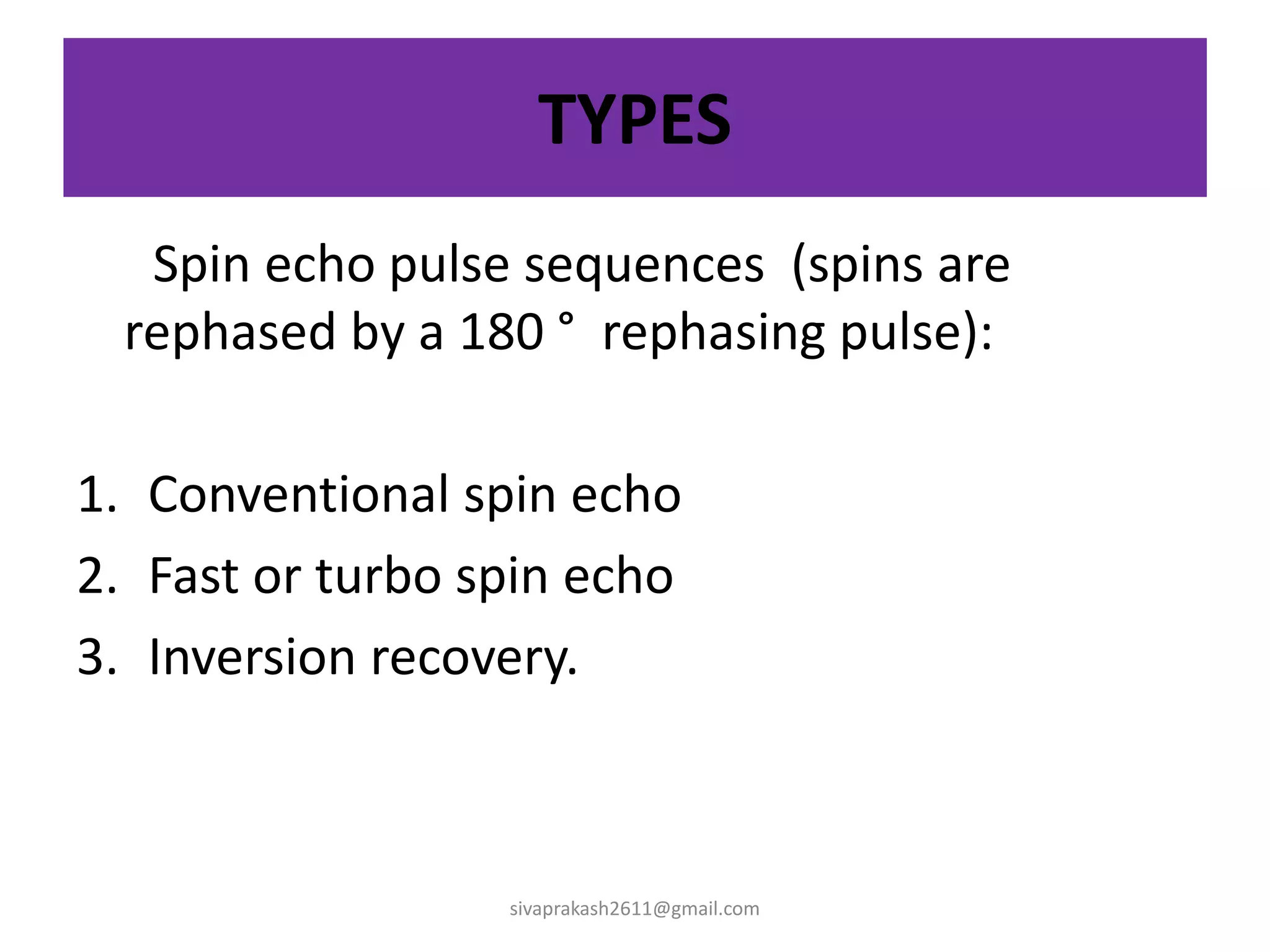 TYPES

Spin echo pulse sequences (spins are rephased by a 180 ° rephasing pulse):

1. Conventional spin echo
2. Fast or turbo spin echo
3. Inversion recovery.

sivaprakash2611@gmail.com